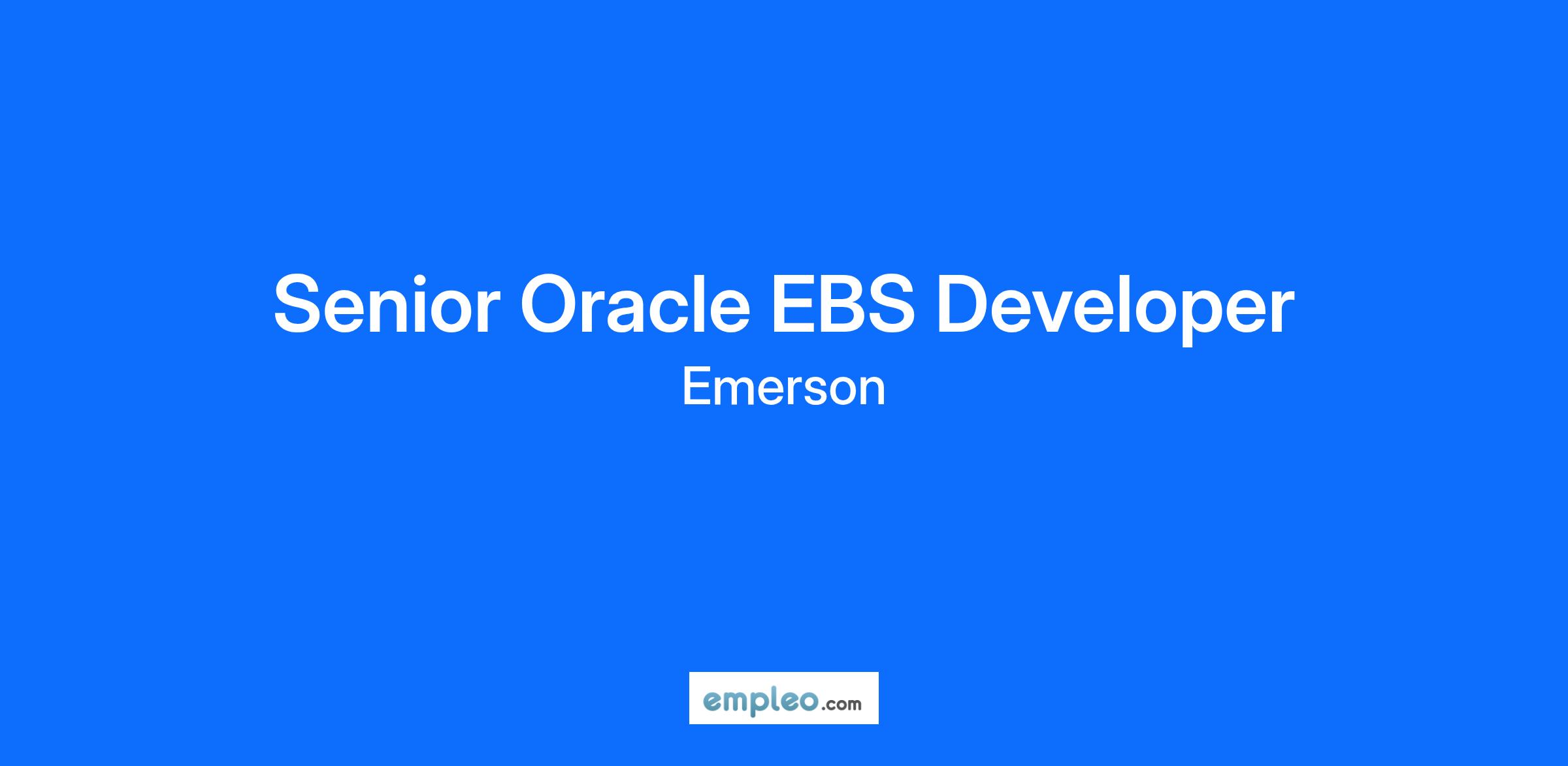 Senior Oracle EBS Developer
Emerson

empleo.com